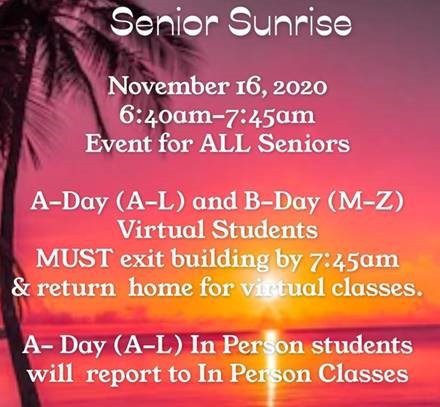 Senior Sunrise

November 16, 2020
6:40am-7:45am
Event for ALL Seniors

A-Day (A-L) and B-Day (M-Z) Virtual Students MUST exit building by 7:45am & return home for virtual classes.

A- Day (A-L) In Person students will report to In Person Classes